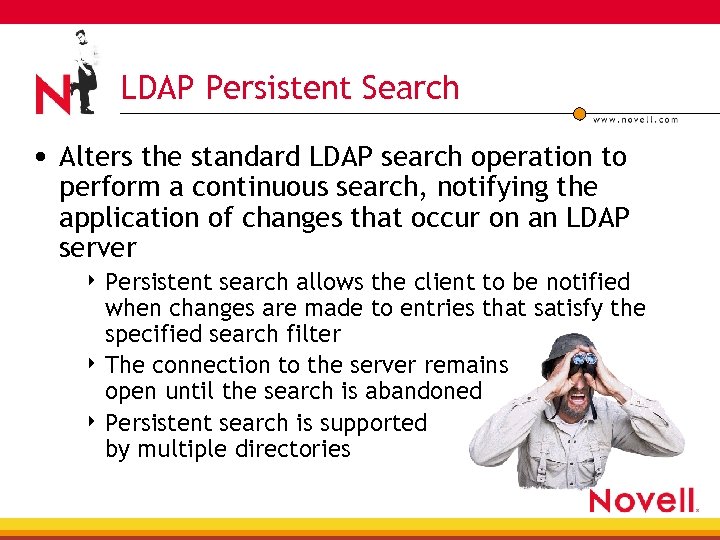 N

LDAP Persistent Search

www.novell.com

• Alters the standard LDAP search operation to perform a continuous search, notifying the application of changes that occur on an LDAP server

‣ Persistent search allows the client to be notified when changes are made to entries that satisfy the specified search filter

‣ The connection to the server remains open until the search is abandoned

‣ Persistent search is supported by multiple directories

Novell.